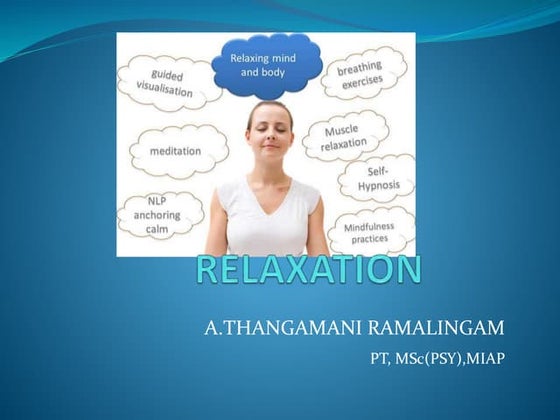 Relaxing mind and body

guided visualisation

breathing exercises

meditation

Muscle relaxation

Self-Hypnosis

NLP anchoring calm

Mindfulness practices

RELAXATION

A.THANGAMANI RAMALINGAM

PT, MSc(PSY),MIAP